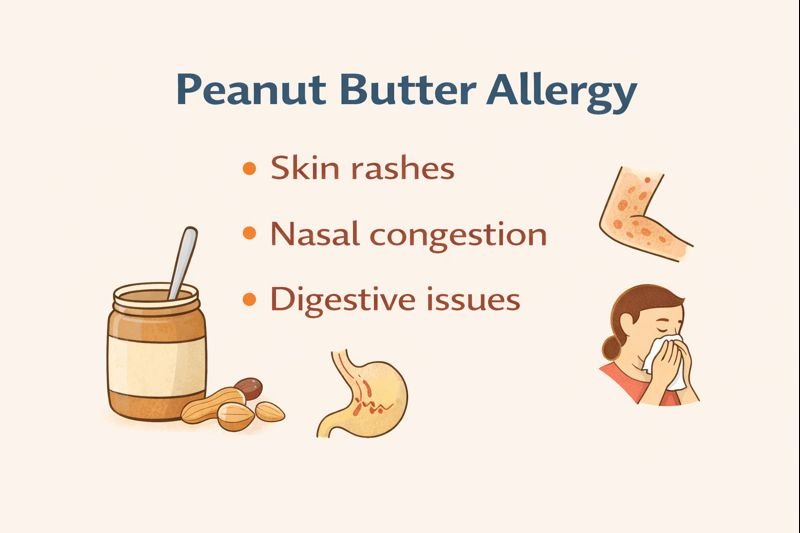 Peanut Butter Allergy

• Skin rashes
• Nasal congestion
• Digestive issues